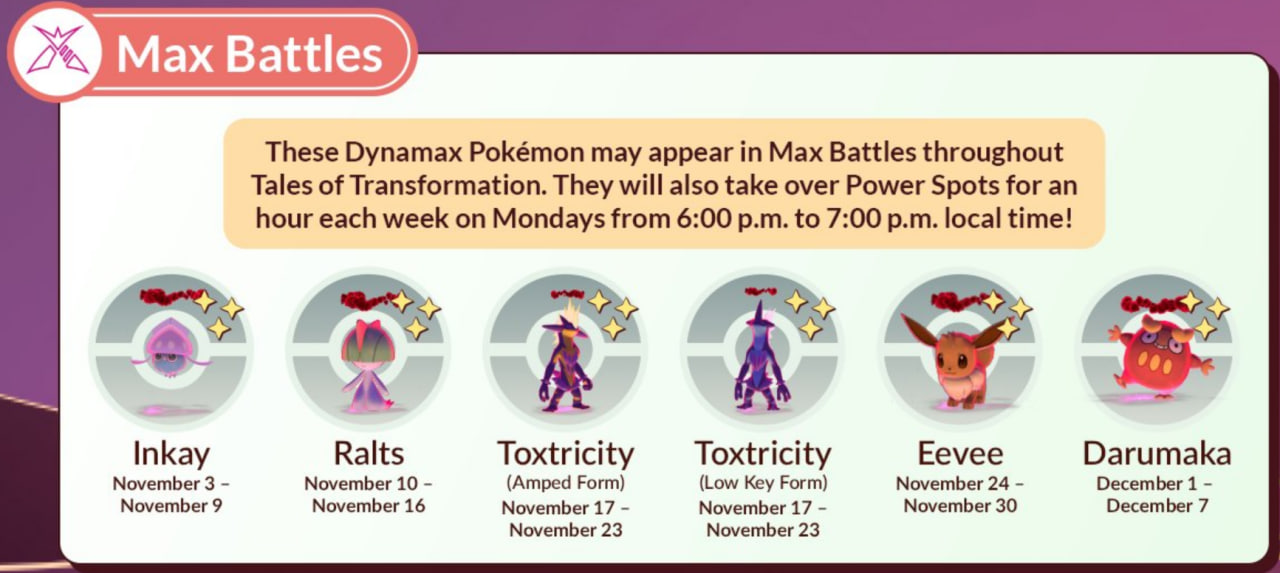 Max Battles

These Dynamax Pokémon may appear in Max Battles throughout Tales of Transformation. They will also take over Power Spots for an hour each week on Mondays from 6:00 p.m. to 7:00 p.m. local time!

Inkay
November 3 – November 9

Ralts
November 10 – November 16

Toxtricity
(Amped Form)
November 17 – November 23

Toxtricity
(Low Key Form)
November 17 – November 23

Eevee
November 24 – November 30

Darumaka
December 1 – December 7